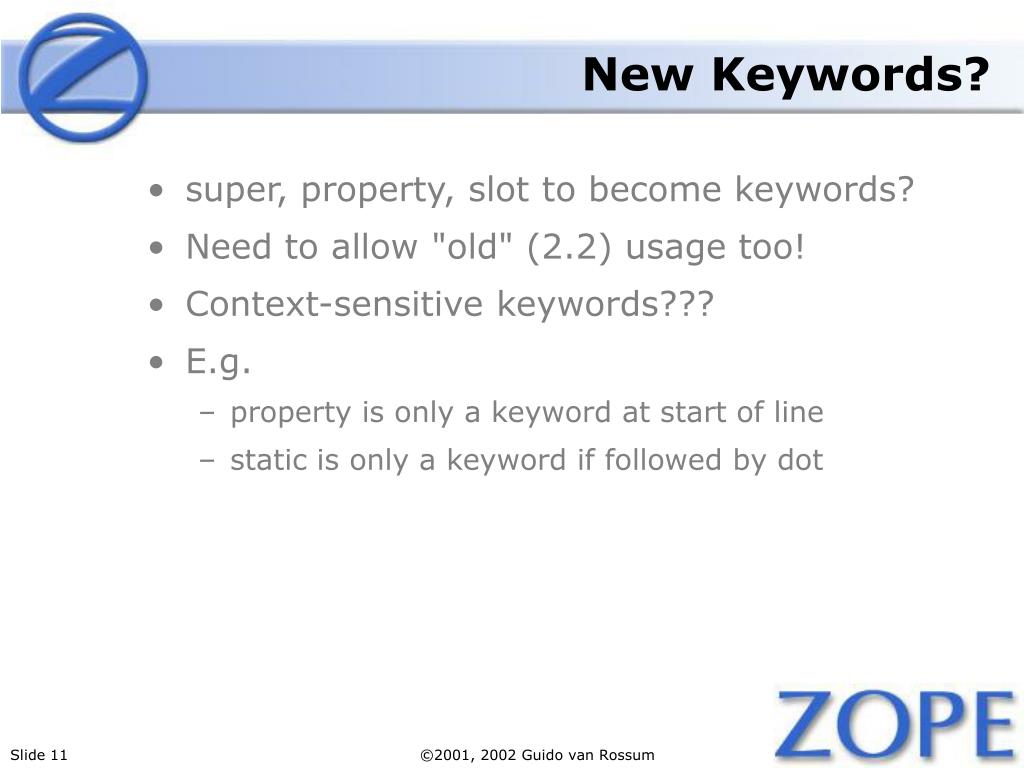 New Keywords?

• super, property, slot to become keywords?
• Need to allow "old" (2.2) usage too!
• Context-sensitive keywords???
• E.g.
– property is only a keyword at start of line
– static is only a keyword if followed by dot

Slide 11

©2001, 2002 Guido van Rossum

ZOPE